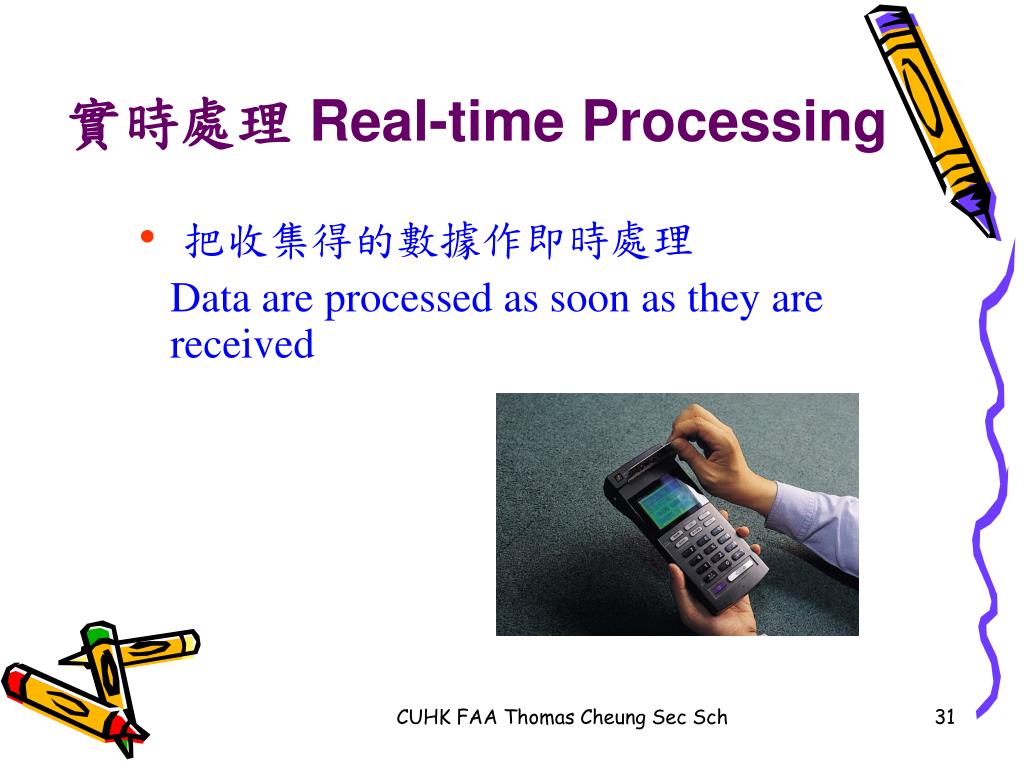 實時處理 Real-time Processing

• 把收集得的數據作即時處理
Data are processed as soon as they are received

CUHK FAA Thomas Cheung Sec Sch

31